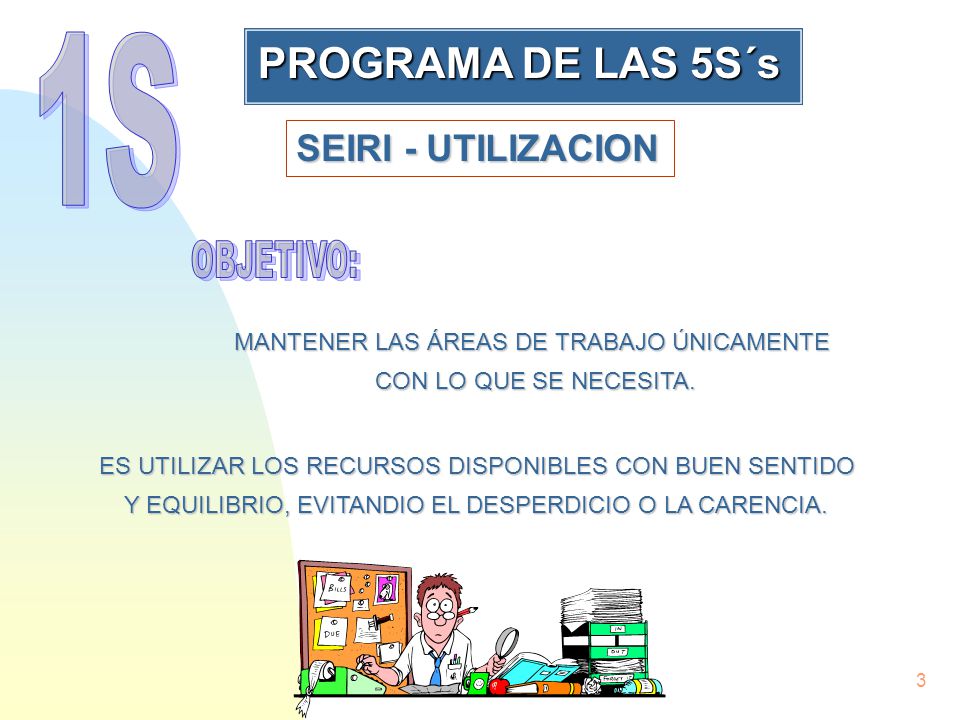 1S

PROGRAMA DE LAS 5S´s

SEIRI - UTILIZACION

OBJETIVO:

MANTENER LAS ÁREAS DE TRABAJO ÚNICAMENTE CON LO QUE SE NECESITA.

ES UTILIZAR LOS RECURSOS DISPONIBLES CON BUEN SENTIDO Y EQUILIBRIO, EVITANDIO EL DESPERDICIO O LA CARENCIA.

BILLS

DUE

IN

OUT

3